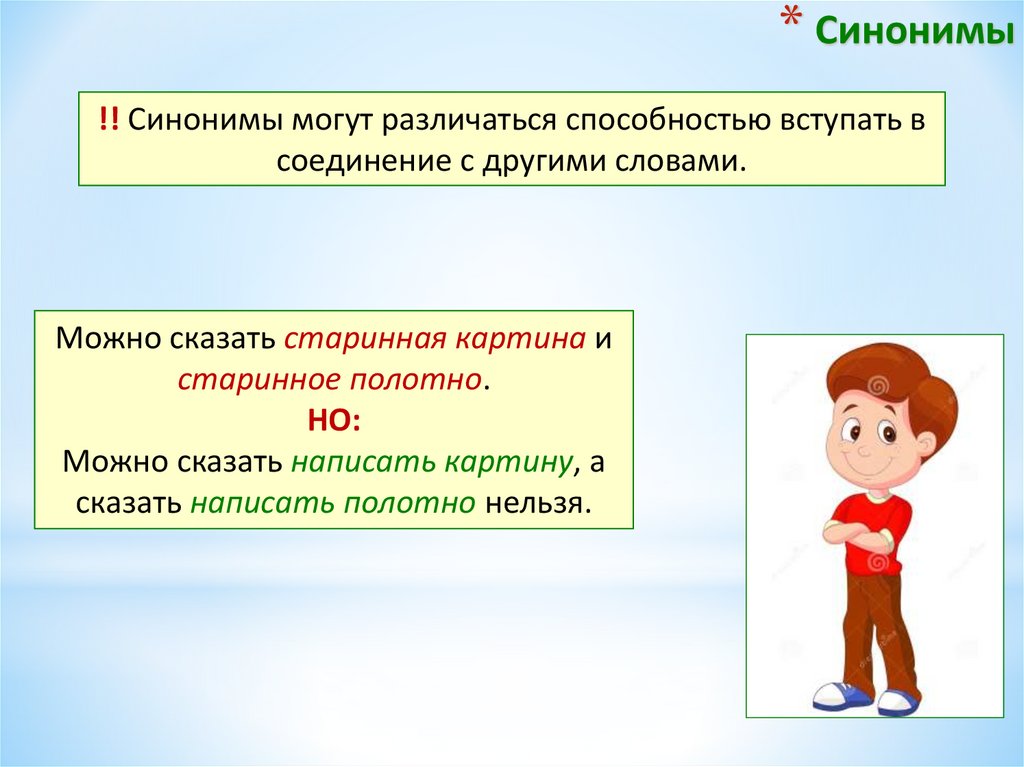 * Синонимы

!! Синонимы могут различаться способностью вступать в соединение с другими словами.

Можно сказать старинная картина и старинное полотно.
НО:
Можно сказать написать картину, а сказать написать полотно нельзя.